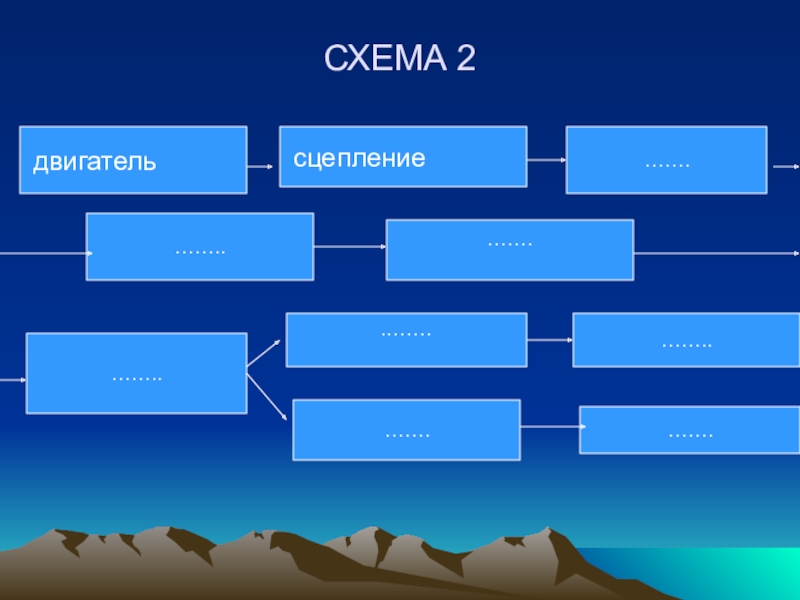 СХЕМА 2

двигатель

сцепление

…….

……..

…….

……..

……..

……..

…….

…….